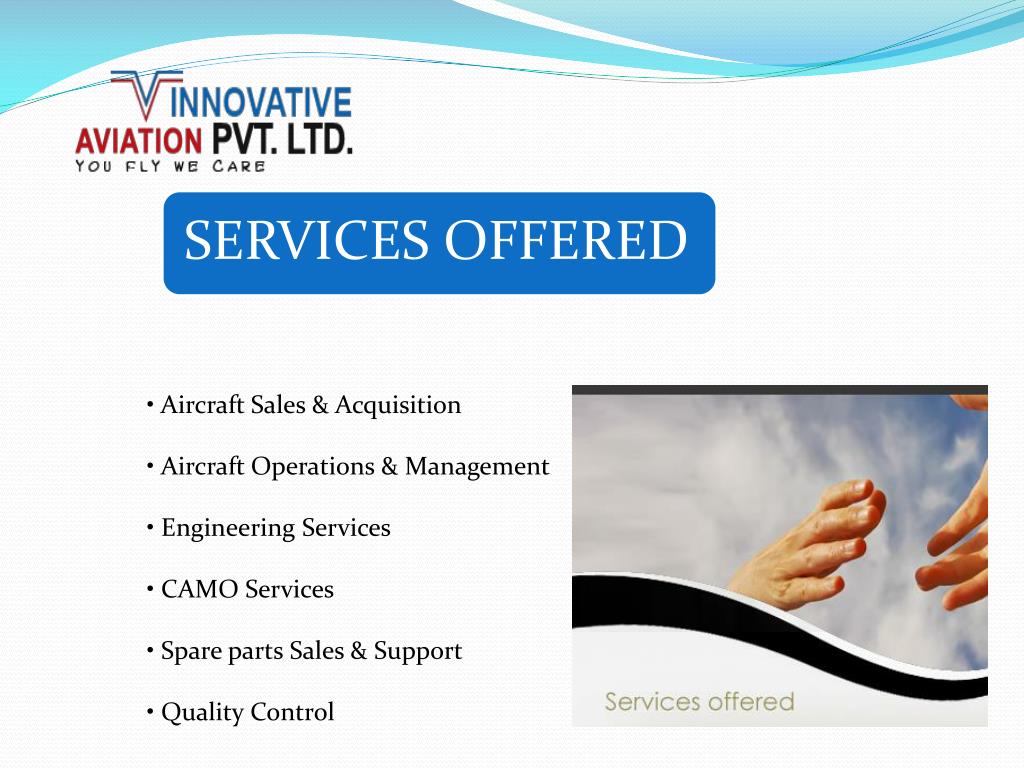 INNOVATIVE AVIATION PVT. LTD.
YOU FLY WE CARE

SERVICES OFFERED

• Aircraft Sales & Acquisition

• Aircraft Operations & Management

• Engineering Services

• CAMO Services

• Spare parts Sales & Support

• Quality Control

Services offered